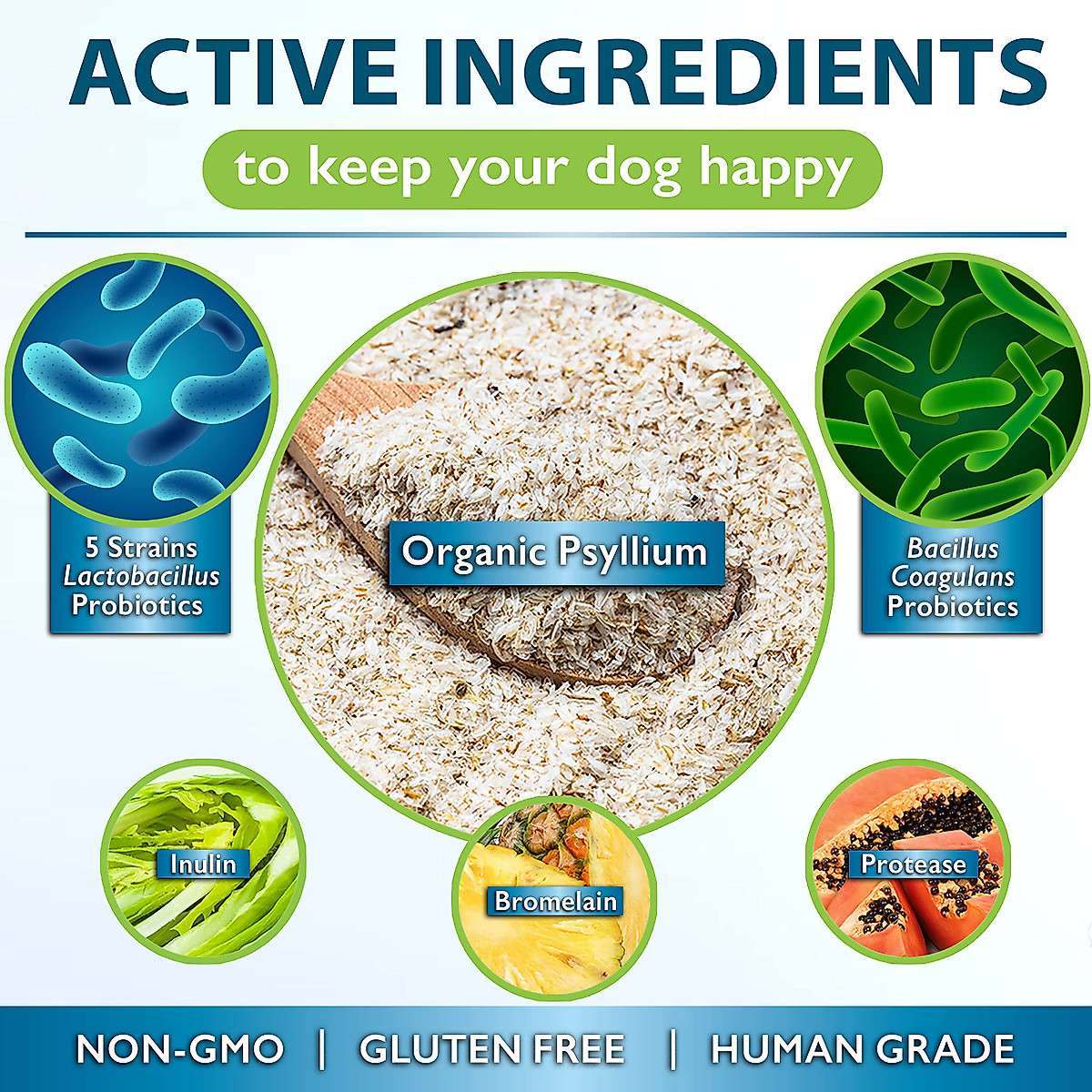 ACTIVE INGREDIENTS

to keep your dog happy

5 Strains
Lactobacillus
Probiotics

Organic Psyllium

Bacillus
Coagulans
Probiotics

Inulin

Bromelain

Protease

NON-GMO | GLUTEN FREE | HUMAN GRADE